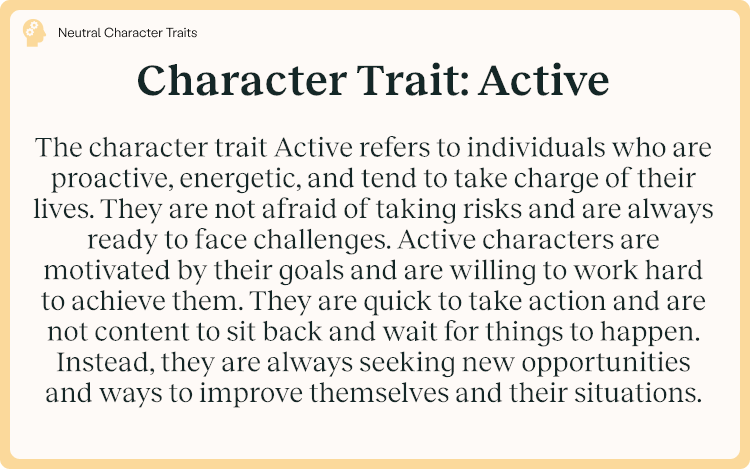 Neutral Character Traits

Character Trait: Active

The character trait Active refers to individuals who are proactive, energetic, and tend to take charge of their lives. They are not afraid of taking risks and are always ready to face challenges. Active characters are motivated by their goals and are willing to work hard to achieve them. They are quick to take action and are not content to sit back and wait for things to happen. Instead, they are always seeking new opportunities and ways to improve themselves and their situations.